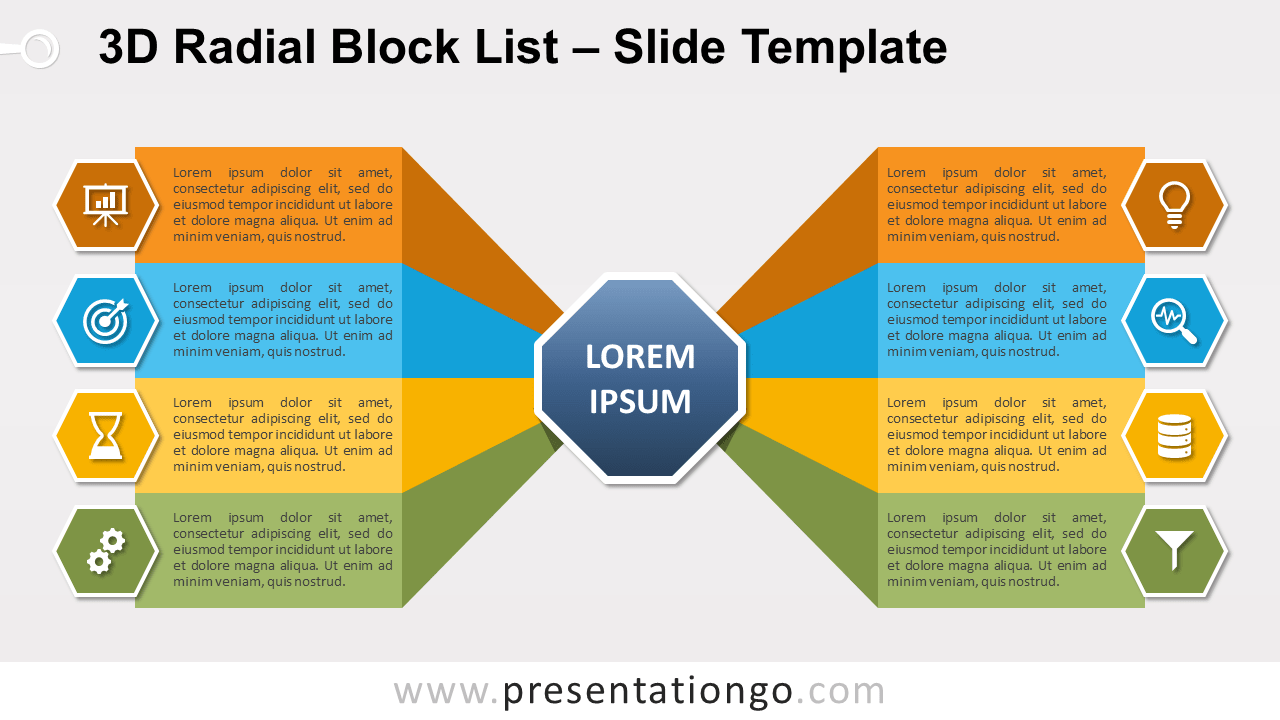 3D Radial Block List – Slide Template

Lorem ipsum dolor sit amet, consectetur adipiscing elit, sed do eiusmod tempor incididunt ut labore et dolore magna aliqua. Ut enim ad minim veniam, quis nostrud.

Lorem ipsum dolor sit amet, consectetur adipiscing elit, sed do eiusmod tempor incididunt ut labore et dolore magna aliqua. Ut enim ad minim veniam, quis nostrud.

Lorem ipsum dolor sit amet, consectetur adipiscing elit, sed do eiusmod tempor incididunt ut labore et dolore magna aliqua. Ut enim ad minim veniam, quis nostrud.

Lorem ipsum dolor sit amet, consectetur adipiscing elit, sed do eiusmod tempor incididunt ut labore et dolore magna aliqua. Ut enim ad minim veniam, quis nostrud.

LOREM IPSUM

Lorem ipsum dolor sit amet, consectetur adipiscing elit, sed do eiusmod tempor incididunt ut labore et dolore magna aliqua. Ut enim ad minim veniam, quis nostrud.

Lorem ipsum dolor sit amet, consectetur adipiscing elit, sed do eiusmod tempor incididunt ut labore et dolore magna aliqua. Ut enim ad minim veniam, quis nostrud.

Lorem ipsum dolor sit amet, consectetur adipiscing elit, sed do eiusmod tempor incididunt ut labore et dolore magna aliqua. Ut enim ad minim veniam, quis nostrud.

Lorem ipsum dolor sit amet, consectetur adipiscing elit, sed do eiusmod tempor incididunt ut labore et dolore magna aliqua. Ut enim ad minim veniam, quis nostrud.

www.presentationgo.com